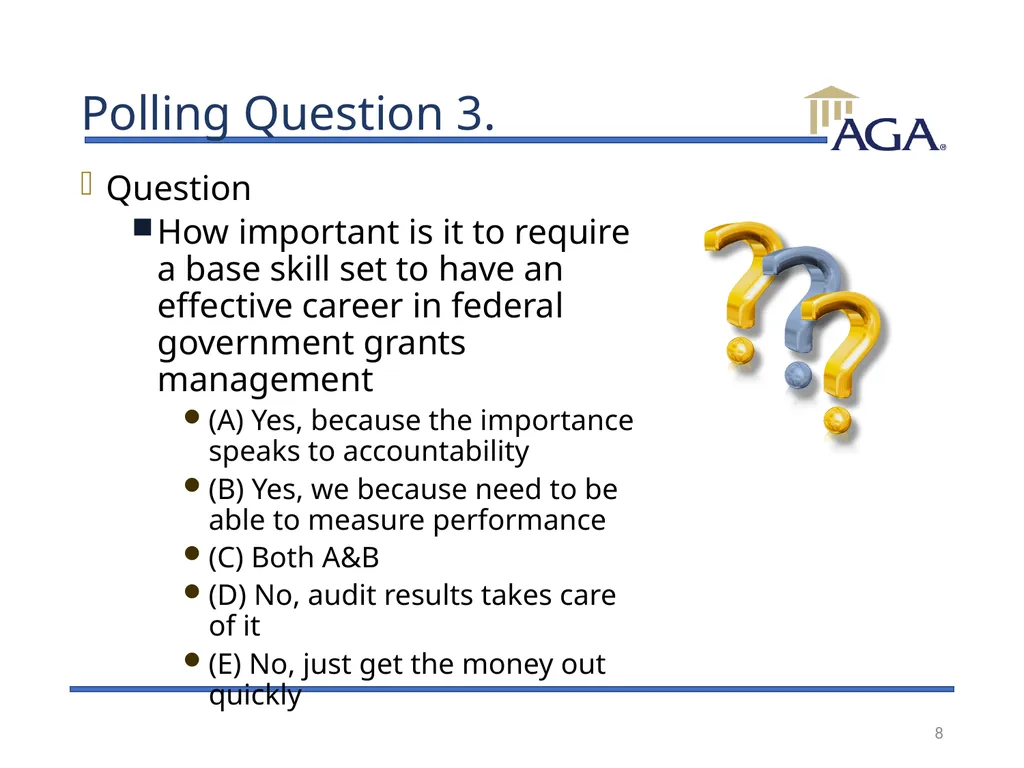 Polling Question 3.

AGA®

Question

How important is it to require a base skill set to have an effective career in federal government grants management

(A) Yes, because the importance speaks to accountability

(B) Yes, we because need to be able to measure performance

(C) Both A&B

(D) No, audit results takes care of it

(E) No, just get the money out quickly

8